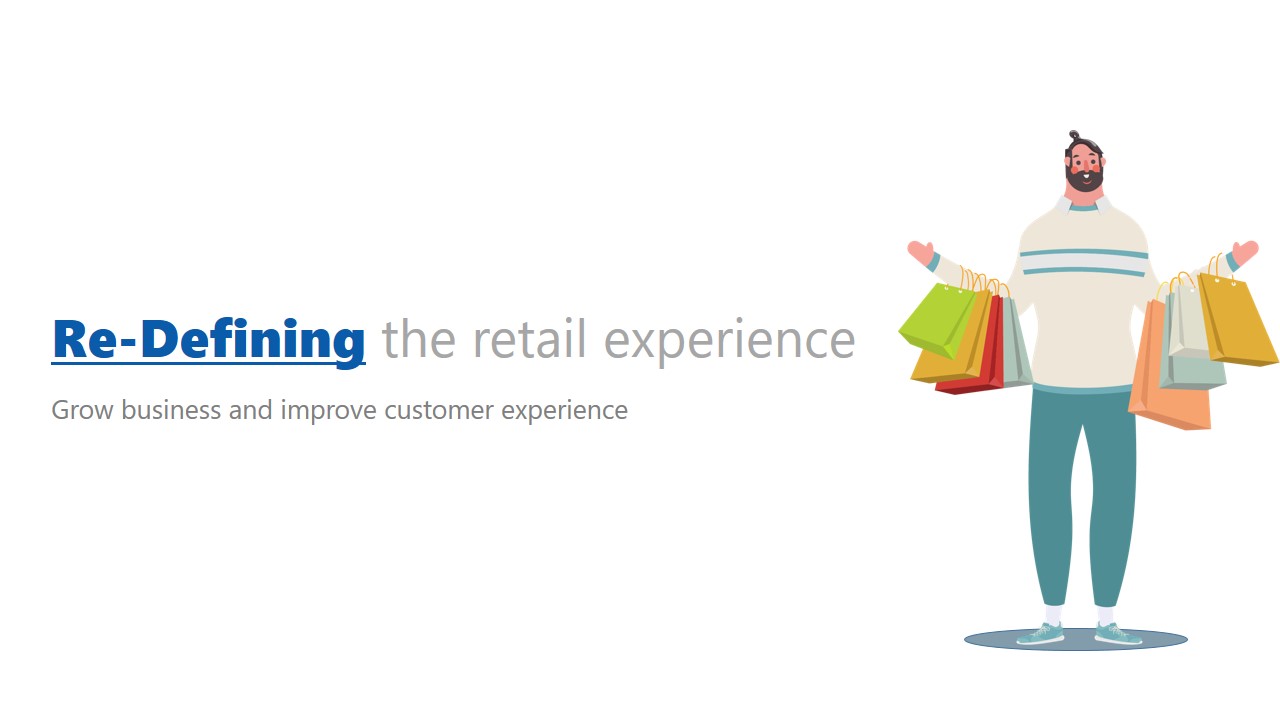 Re-Defining the retail experience

Grow business and improve customer experience